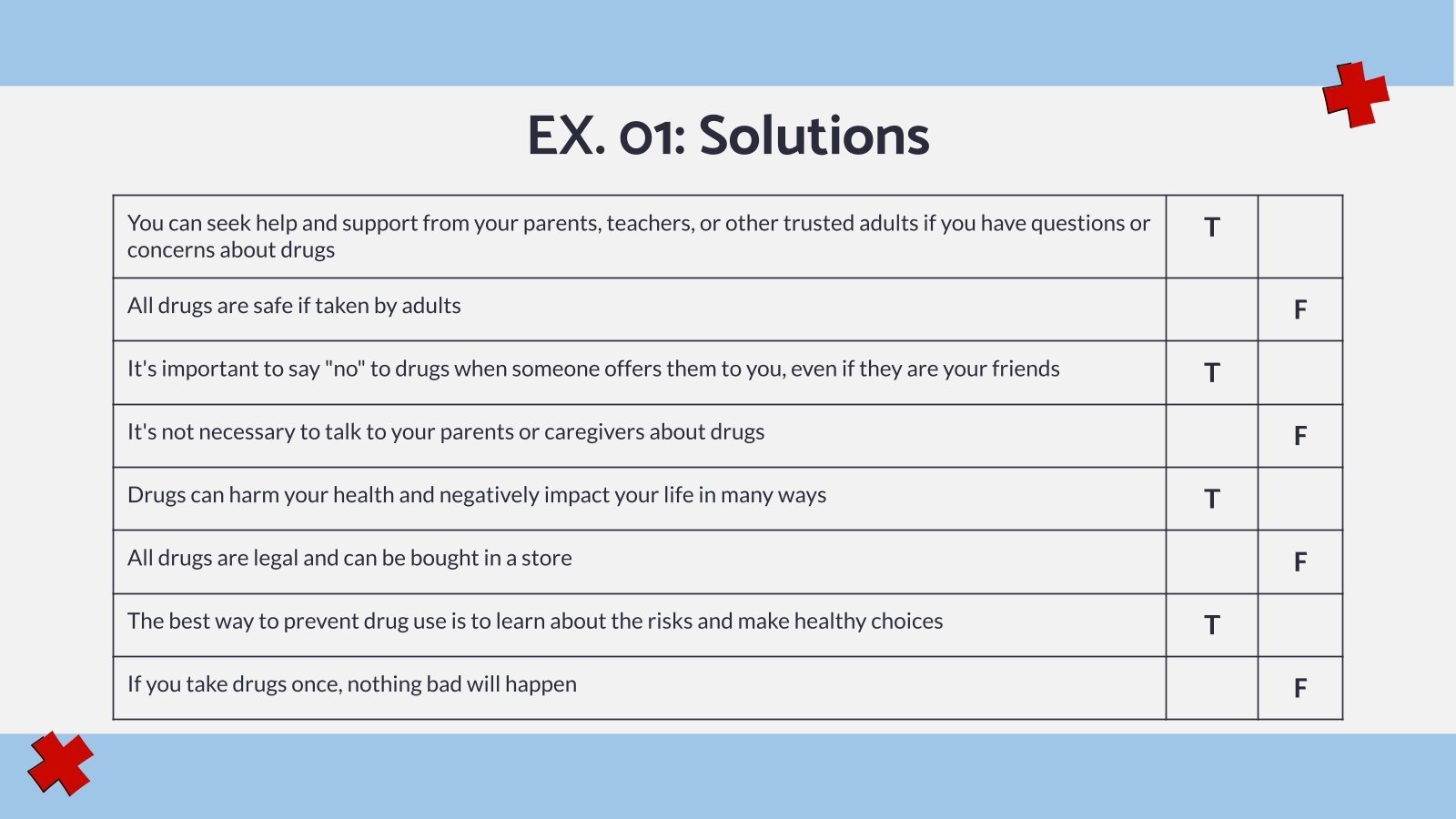 EX. 01: Solutions

| | | |
|---|---|---|
| You can seek help and support from your parents, teachers, or other trusted adults if you have questions or concerns about drugs | T | |
| All drugs are safe if taken by adults | | F |
| It's important to say "no" to drugs when someone offers them to you, even if they are your friends | T | |
| It's not necessary to talk to your parents or caregivers about drugs | | F |
| Drugs can harm your health and negatively impact your life in many ways | T | |
| All drugs are legal and can be bought in a store | | F |
| The best way to prevent drug use is to learn about the risks and make healthy choices | T | |
| If you take drugs once, nothing bad will happen | | F |